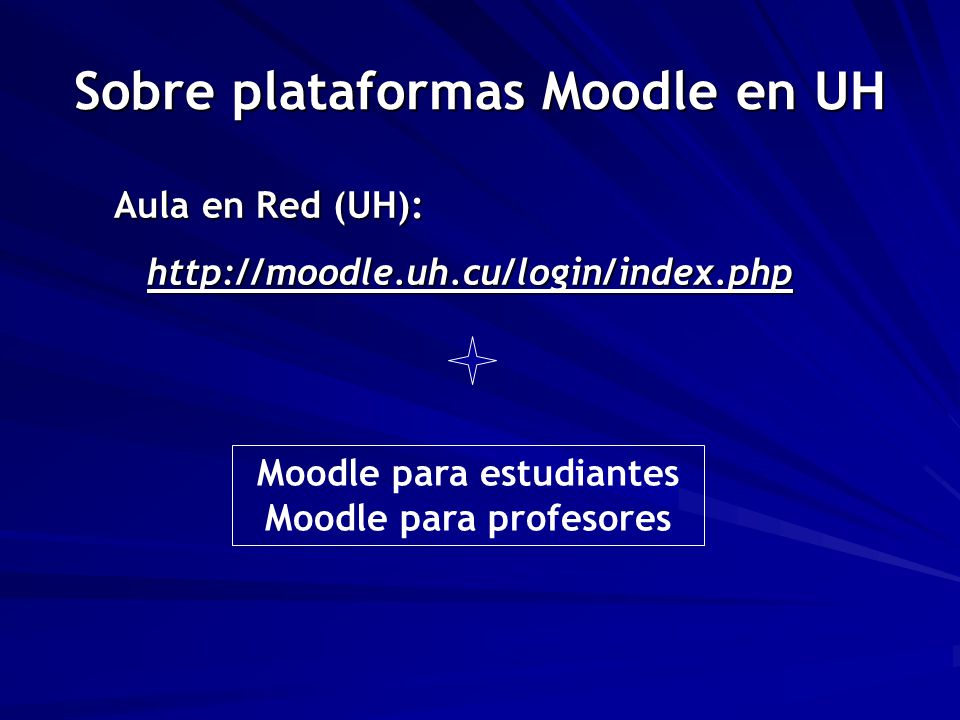 Sobre plataformas Moodle en UH

Aula en Red (UH):

http://moodle.uh.cu/login/index.php

Moodle para estudiantes
Moodle para profesores